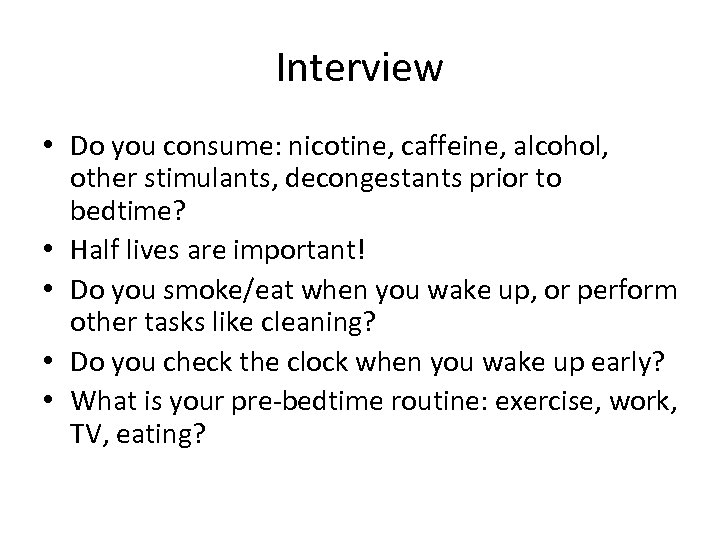 Interview

• Do you consume: nicotine, caffeine, alcohol, other stimulants, decongestants prior to bedtime?
• Half lives are important!
• Do you smoke/eat when you wake up, or perform other tasks like cleaning?
• Do you check the clock when you wake up early?
• What is your pre-bedtime routine: exercise, work, TV, eating?